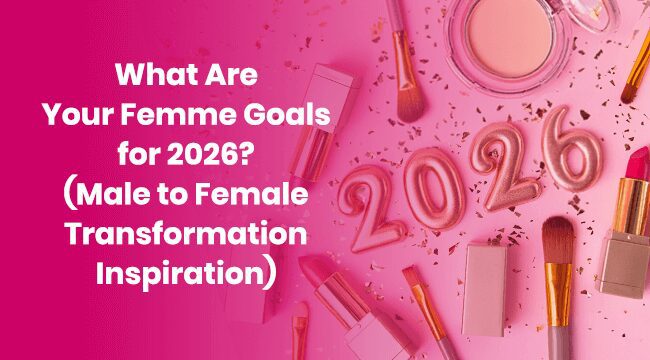 What Are Your Femme Goals for 2026? (Male to Female Transformation Inspiration)

2026